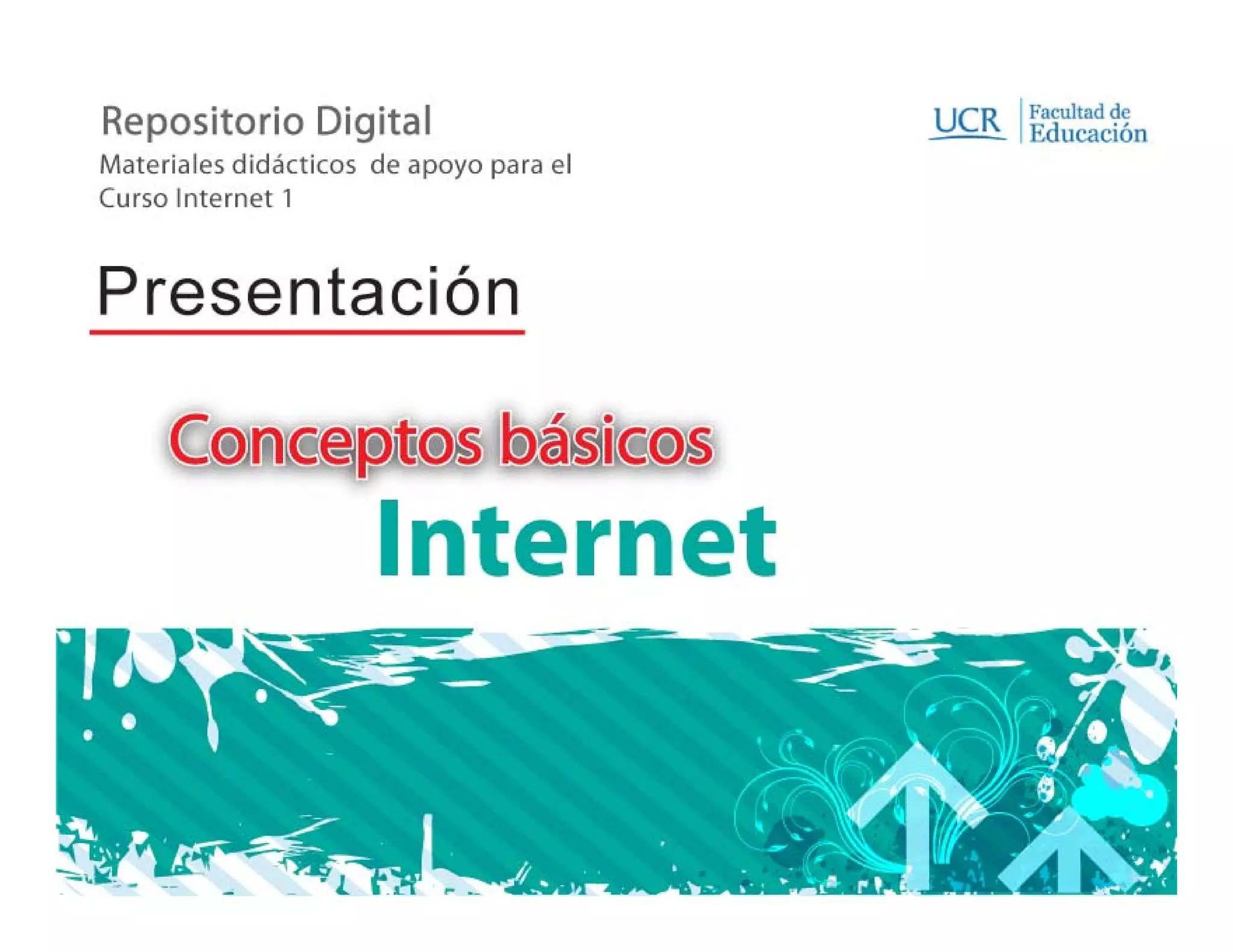 Repositorio Digital
Materiales didácticos de apoyo para el Curso Internet 1

UCR Facultad de Educación

Presentación

Conceptos básicos
Internet